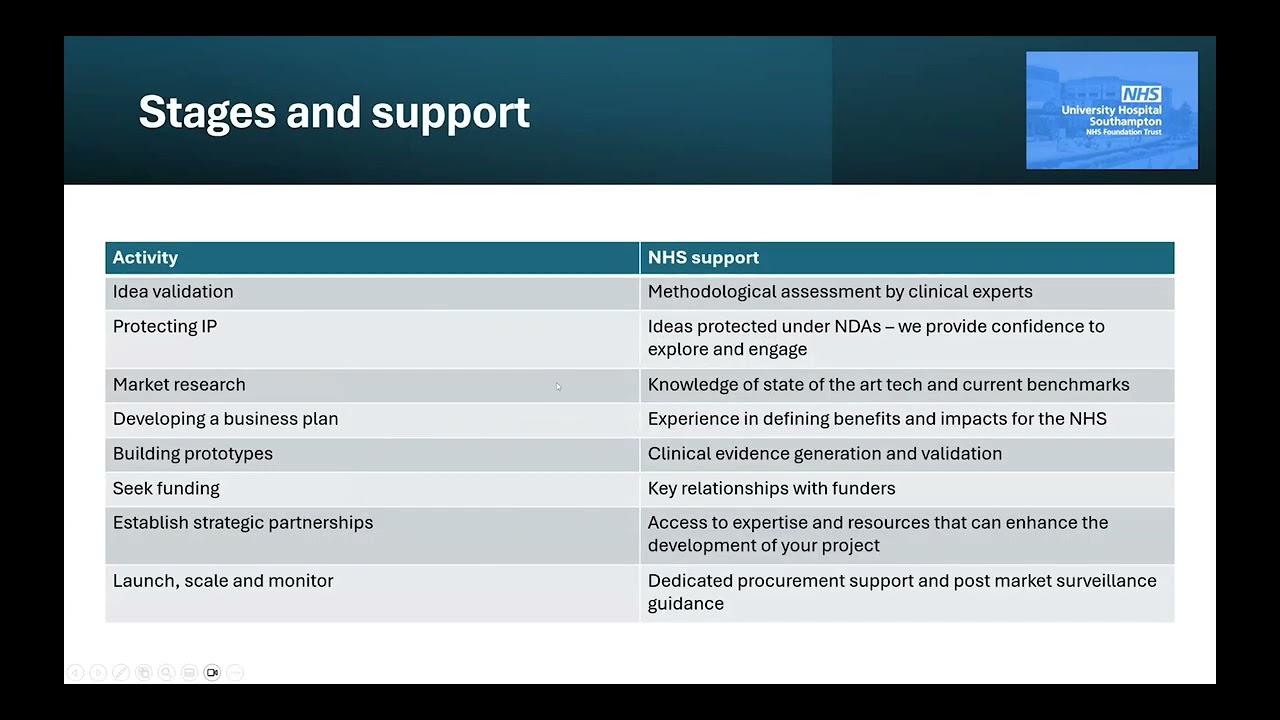 Stages and support

NHS
University Hospital Southampton
NHS Foundation Trust

| Activity | NHS support |
|---|---|
| Idea validation | Methodological assessment by clinical experts |
| Protecting IP | Ideas protected under NDAs – we provide confidence to explore and engage |
| Market research | Knowledge of state of the art tech and current benchmarks |
| Developing a business plan | Experience in defining benefits and impacts for the NHS |
| Building prototypes | Clinical evidence generation and validation |
| Seek funding | Key relationships with funders |
| Establish strategic partnerships | Access to expertise and resources that can enhance the development of your project |
| Launch, scale and monitor | Dedicated procurement support and post market surveillance guidance |